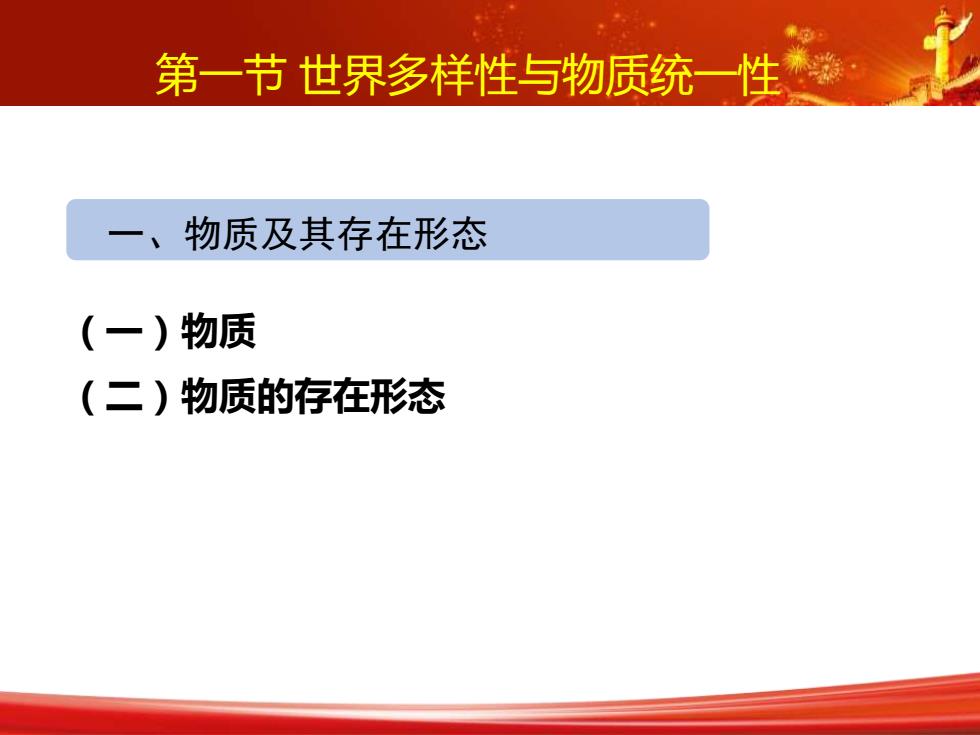 第一节 世界多样性与物质统一性

一、物质及其存在形态

（一）物质

（二）物质的存在形态